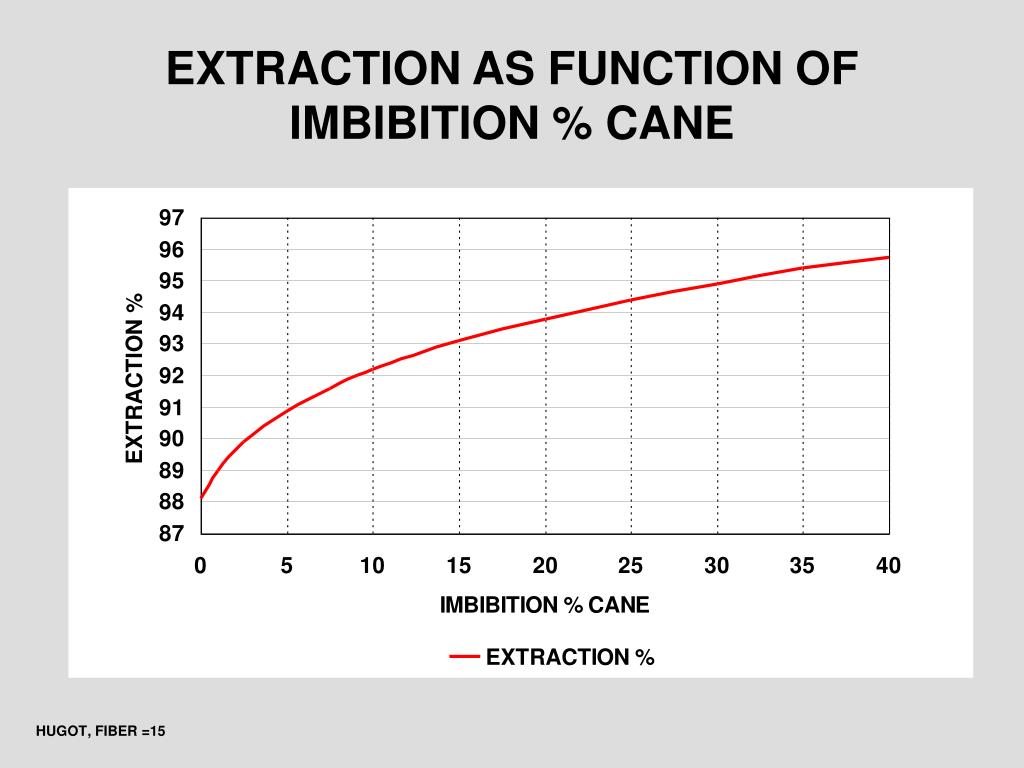 EXTRACTION AS FUNCTION OF IMBIBITION % CANE

EXTRACTION %

97
96
95
94
93
92
91
90
89
88
87

0 5 10 15 20 25 30 35 40

IMBIBITION % CANE

EXTRACTION %

HUGOT, FIBER =15